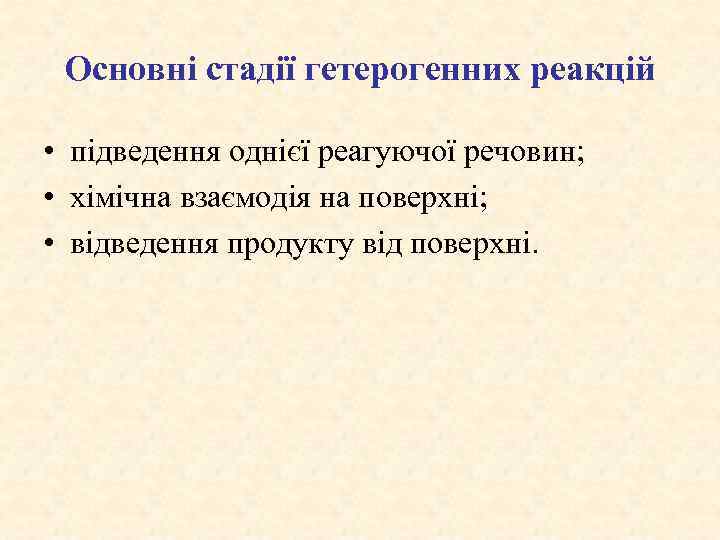 Основні стадії гетерогенних реакцій

• підведення однієї реагуючої речовин;
• хімічна взаємодія на поверхні;
• відведення продукту від поверхні.